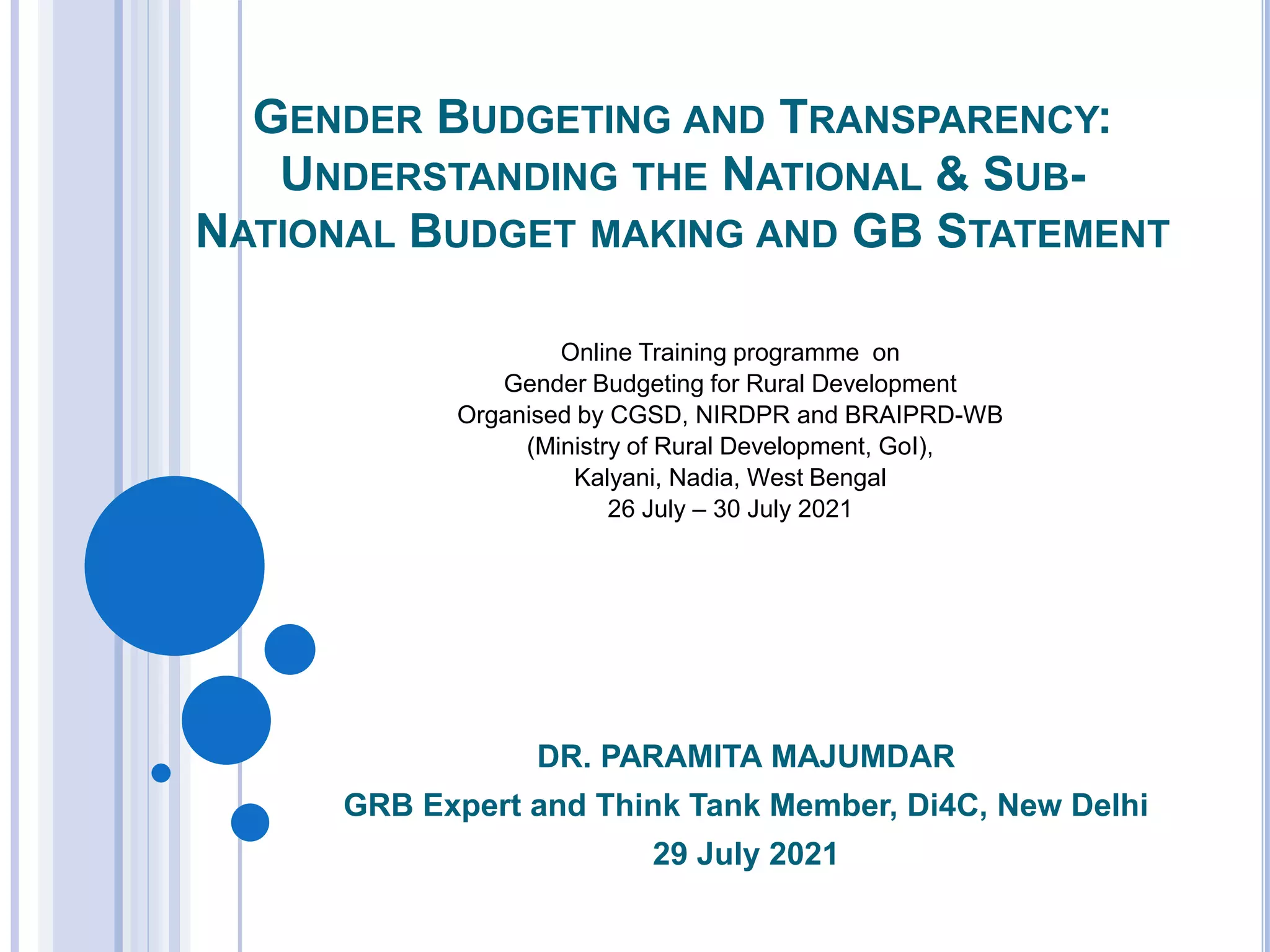 GENDER BUDGETING AND TRANSPARENCY: UNDERSTANDING THE NATIONAL & SUB-NATIONAL BUDGET MAKING AND GB STATEMENT

Online Training programme on
Gender Budgeting for Rural Development
Organised by CGSD, NIRDPR and BRAIPRD-WB
(Ministry of Rural Development, GoI),
Kalyani, Nadia, West Bengal
26 July – 30 July 2021

DR. PARAMITA MAJUMDAR
GRB Expert and Think Tank Member, Di4C, New Delhi
29 July 2021